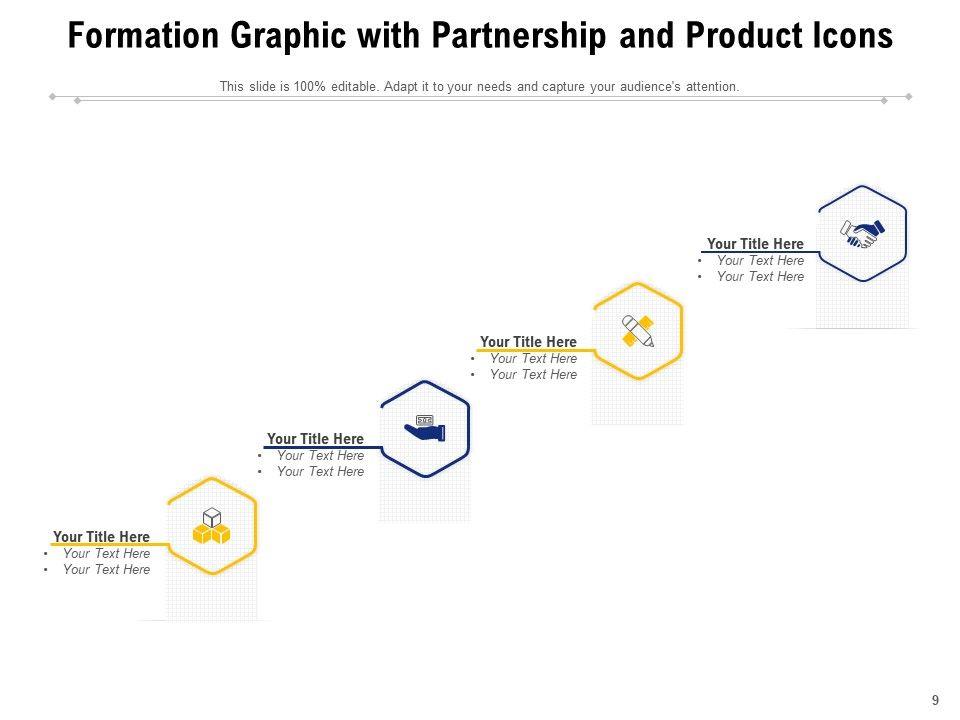 Formation Graphic with Partnership and Product Icons

This slide is 100% editable. Adapt it to your needs and capture your audience's attention.

Your Title Here
• Your Text Here
• Your Text Here

Your Title Here
• Your Text Here
• Your Text Here

Your Title Here
• Your Text Here
• Your Text Here

Your Title Here
• Your Text Here
• Your Text Here

9